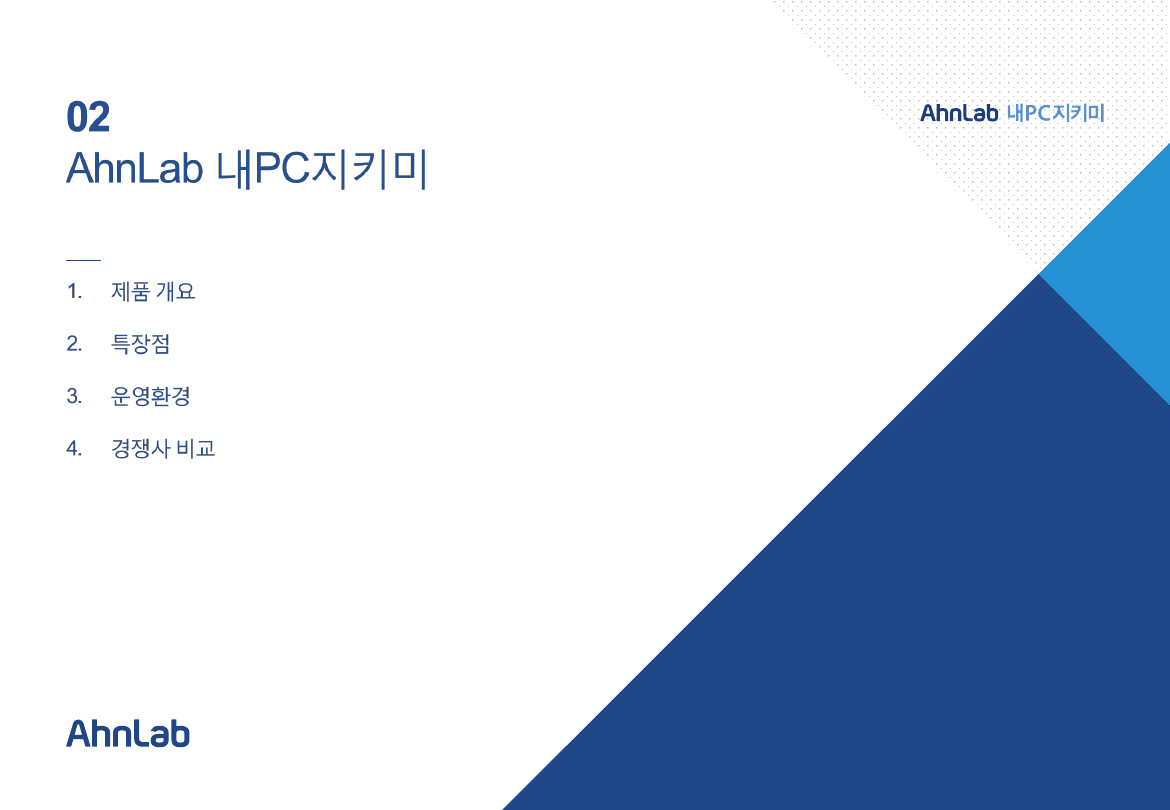 AhnLab 내PC지키미

02
AhnLab 내PC지키미

1. 제품 개요
2. 특장점
3. 운영환경
4. 경쟁사 비교

AhnLab